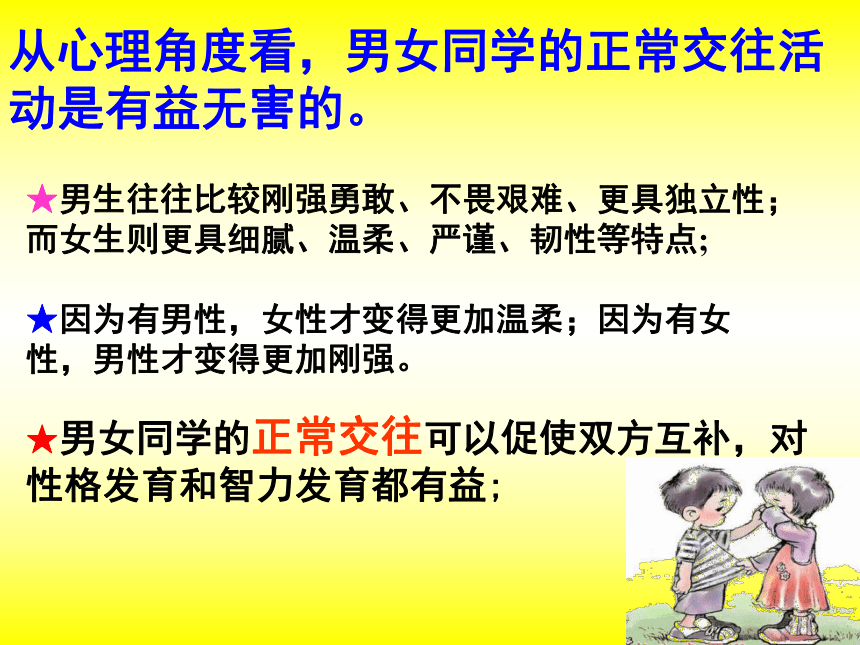 从心理角度看，男女同学的正常交往活动是有益无害的。

★男生往往比较刚强勇敢、不畏艰难、更具独立性；而女生则更具细腻、温柔、严谨、韧性等特点；

★因为有男性，女性才变得更加温柔；因为有女性，男性才变得更加刚强。

★男女同学的正常交往可以促使双方互补，对性格发育和智力发育都有益；